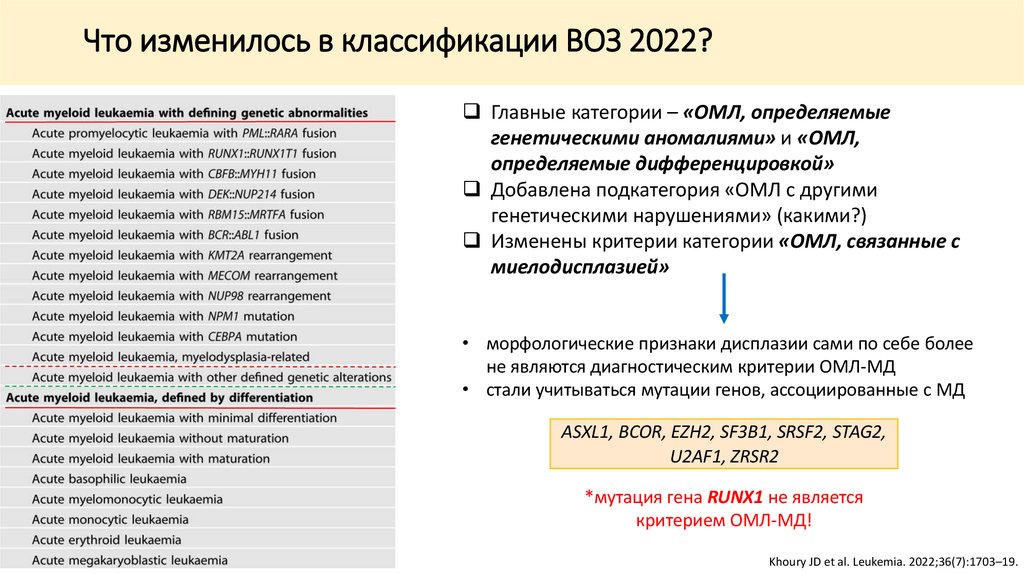 Что изменилось в классификации ВОЗ 2022?

Acute myeloid leukaemia with defining genetic abnormalities
Acute promyelocytic leukaemia with PML::RARA fusion
Acute myeloid leukaemia with RUNX1::RUNX1T1 fusion
Acute myeloid leukaemia with CBFB::MYH11 fusion
Acute myeloid leukaemia with DEK::NUP214 fusion
Acute myeloid leukaemia with RBM15::MRTFA fusion
Acute myeloid leukaemia with BCR::ABL1 fusion
Acute myeloid leukaemia with KMT2A rearrangement
Acute myeloid leukaemia with MECOM rearrangement
Acute myeloid leukaemia with NUP98 rearrangement
Acute myeloid leukaemia with NPM1 mutation
Acute myeloid leukaemia with CEBPA mutation
Acute myeloid leukaemia, myelodysplasia-related
Acute myeloid leukaemia with other defined genetic alterations
Acute myeloid leukaemia, defined by differentiation
Acute myeloid leukaemia with minimal differentiation
Acute myeloid leukaemia without maturation
Acute myeloid leukaemia with maturation
Acute basophilic leukaemia
Acute myelomonocytic leukaemia
Acute monocytic leukaemia
Acute erythroid leukaemia
Acute megakaryoblastic leukaemia

❑ Главные категории – «ОМЛ, определяемые генетическими аномалиями» и «ОМЛ, определяемые дифференцировкой»
❑ Добавлена подкатегория «ОМЛ с другими генетическими нарушениями» (какими?)
❑ Изменены критерии категории «ОМЛ, связанные с миелодисплазией»

• морфологические признаки дисплазии сами по себе более не являются диагностическим критерии ОМЛ-МД
• стали учитываться мутации генов, ассоциированные с МД

ASXL1, BCOR, EZH2, SF3B1, SRSF2, STAG2, U2AF1, ZRSR2

*мутация гена RUNX1 не является критерием ОМЛ-МД!

Khoury JD et al. Leukemia. 2022;36(7):1703–19.